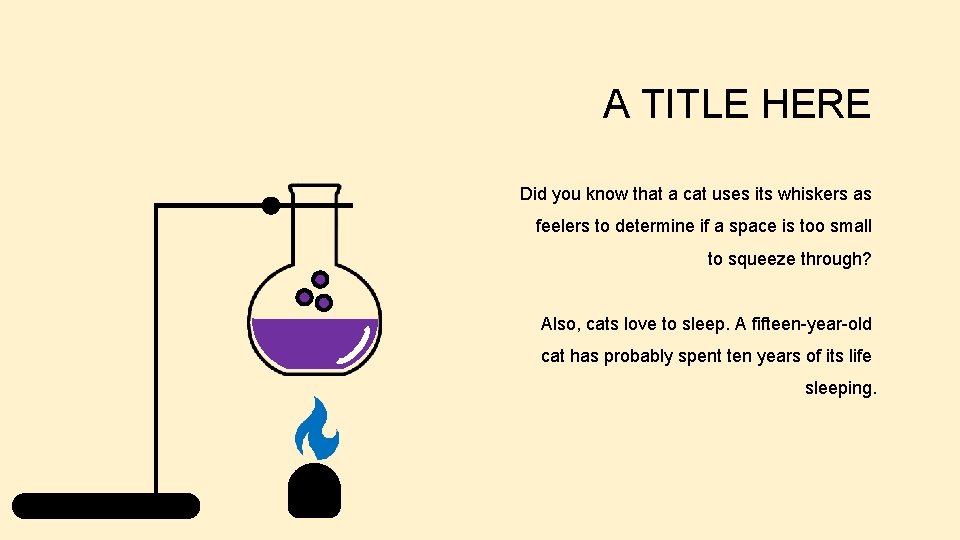 A TITLE HERE

Did you know that a cat uses its whiskers as feelers to determine if a space is too small to squeeze through?

Also, cats love to sleep. A fifteen-year-old cat has probably spent ten years of its life sleeping.